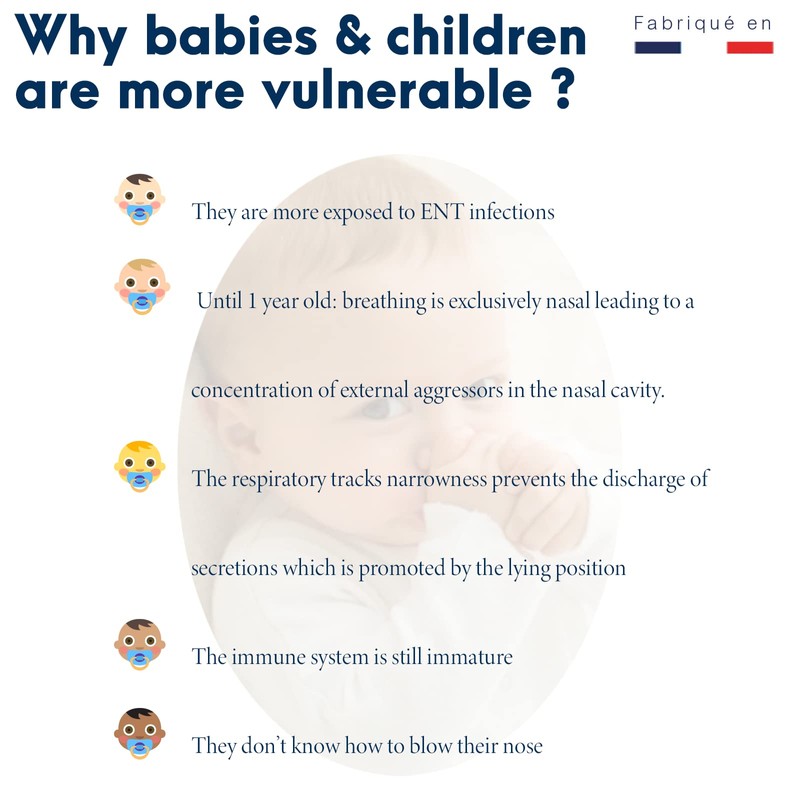 Why babies & children are more vulnerable ?

Fabriqué en

They are more exposed to ENT infections

Until 1 year old: breathing is exclusively nasal leading to a concentration of external aggressors in the nasal cavity.

The respiratory tracks narrowness prevents the discharge of secretions which is promoted by the lying position

The immune system is still immature

They don't know how to blow their nose